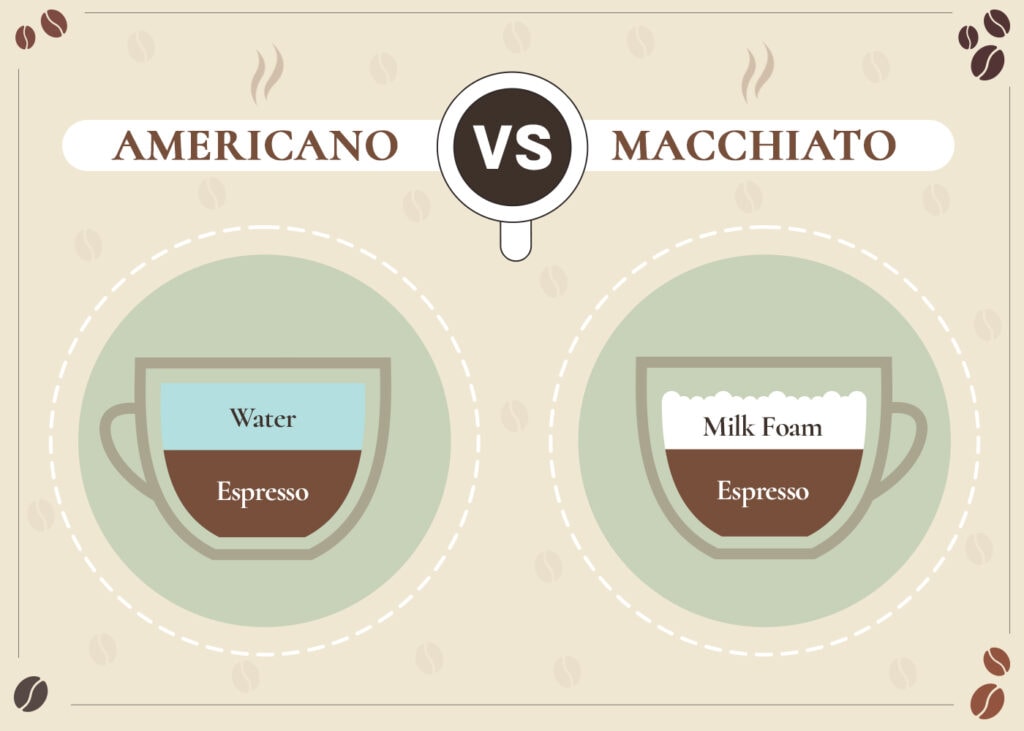 AMERICANO VS MACCHIATO

Water
Espresso

Milk Foam
Espresso